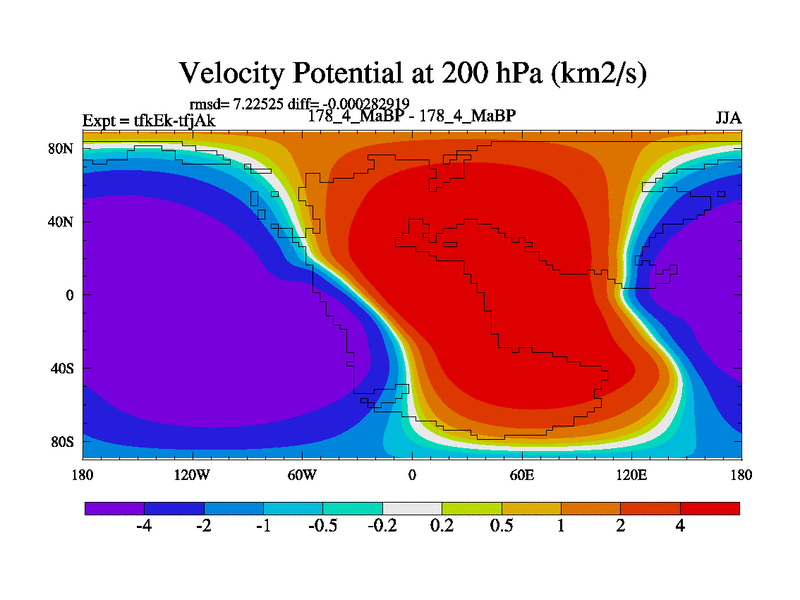 Velocity Potential at 200 hPa (km2/s)

rmsd= 7.22525 diff= -0.000282919

Expt = tfkEk-tfjAk

178_4_MaBP - 178_4_MaBP

JJA

80N

40N

0

40S

80S

180

120W

60W

0

60E

120E

180

-4

-2

-1

-0.5

-0.2

0.2

0.5

1

2

4